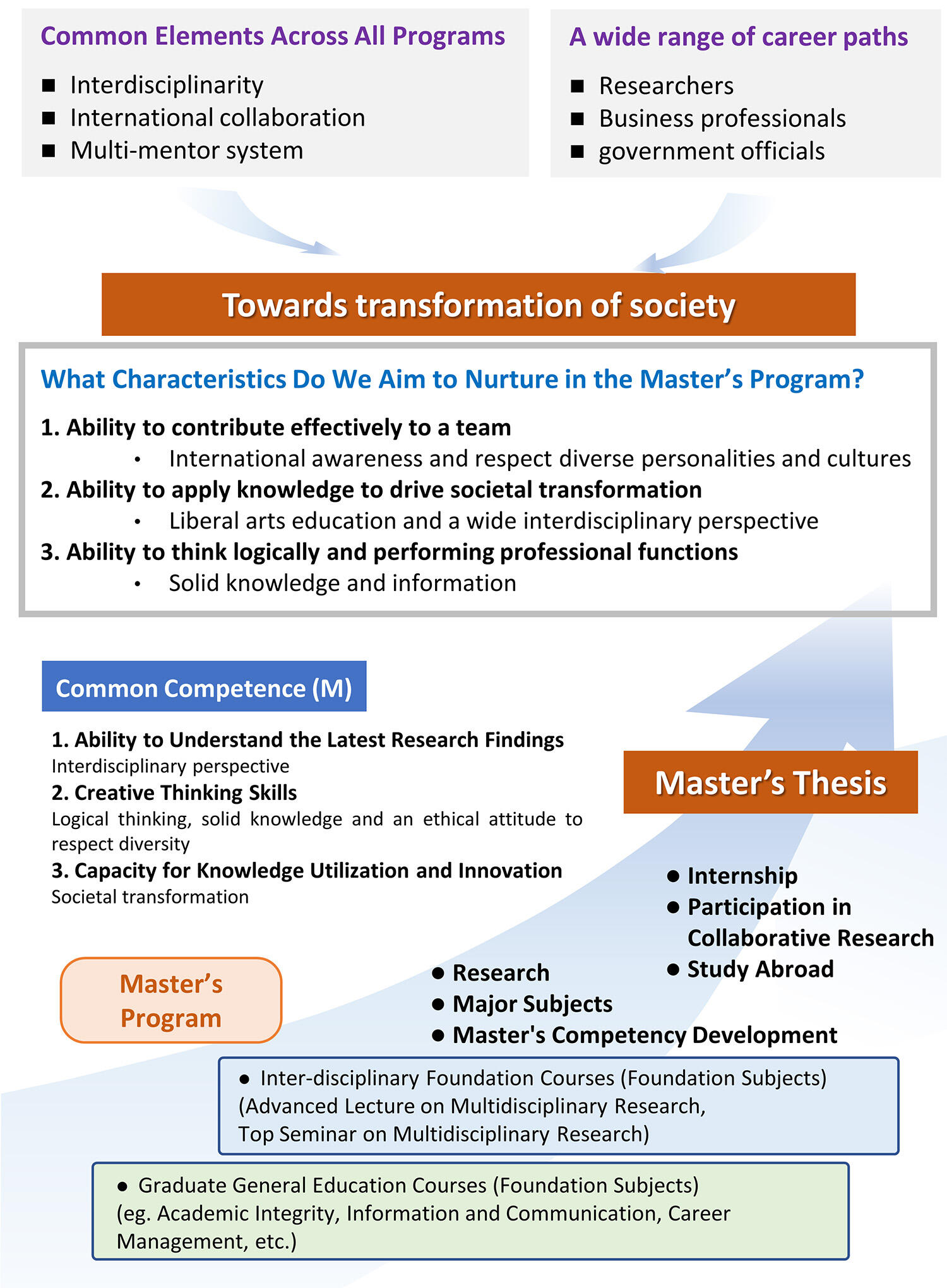 Common Elements Across All Programs

■ Interdisciplinarity
■ International collaboration
■ Multi-mentor system

A wide range of career paths

■ Researchers
■ Business professionals
■ government officials

Towards transformation of society

What Characteristics Do We Aim to Nurture in the Master's Program?

1. Ability to contribute effectively to a team
• International awareness and respect diverse personalities and cultures
2. Ability to apply knowledge to drive societal transformation
• Liberal arts education and a wide interdisciplinary perspective
3. Ability to think logically and performing professional functions
• Solid knowledge and information

Common Competence (M)

1. Ability to Understand the Latest Research Findings
Interdisciplinary perspective
2. Creative Thinking Skills
Logical thinking, solid knowledge and an ethical attitude to respect diversity
3. Capacity for Knowledge Utilization and Innovation
Societal transformation

Master's Thesis

● Internship
● Participation in Collaborative Research
● Study Abroad

Master's Program

● Research
● Major Subjects
● Master's Competency Development

● Inter-disciplinary Foundation Courses (Foundation Subjects)
(Advanced Lecture on Multidisciplinary Research,
Top Seminar on Multidisciplinary Research)

● Graduate General Education Courses (Foundation Subjects)
(eg. Academic Integrity, Information and Communication, Career Management, etc.)